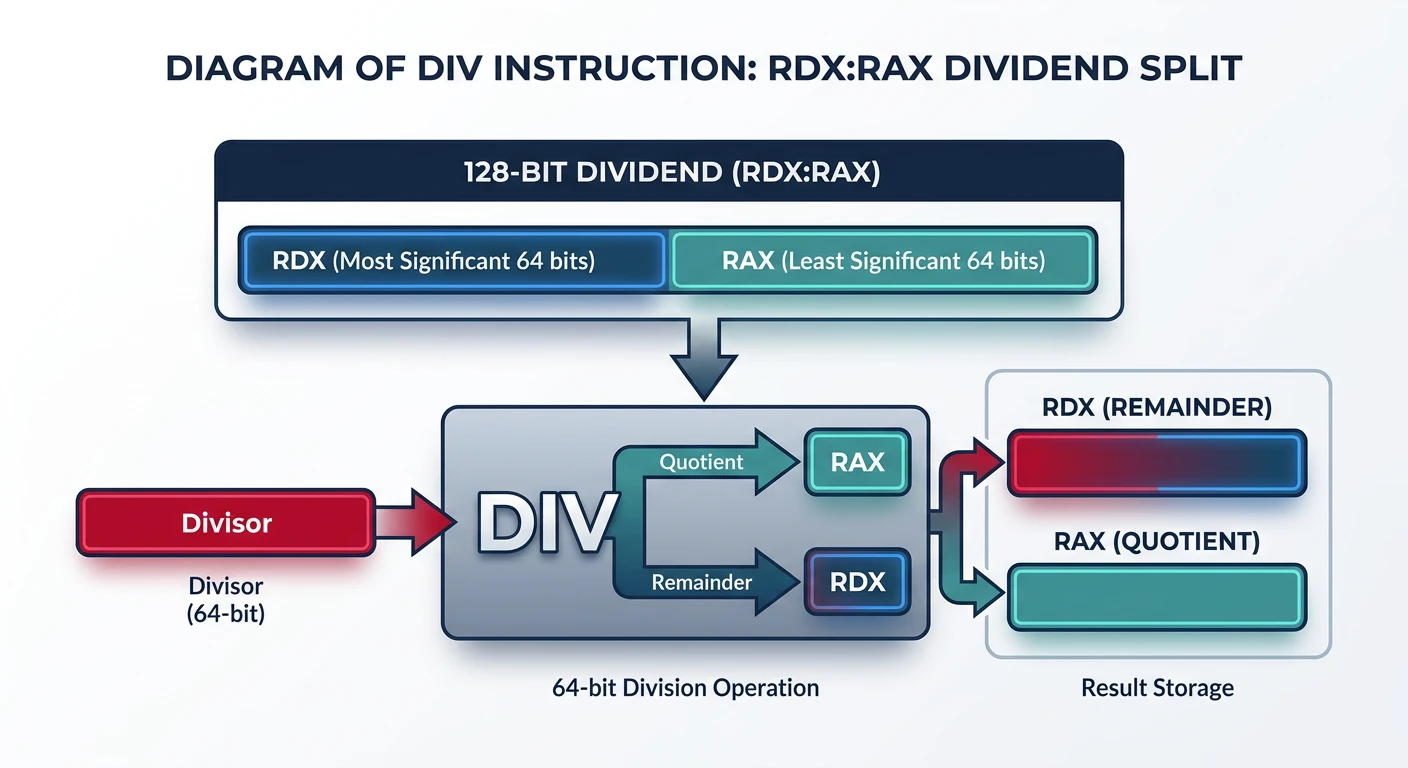 DIAGRAM OF DIV INSTRUCTION: RDX:RAX DIVIDEND SPLIT

128-BIT DIVIDEND (RDX:RAX)

RDX (Most Significant 64 bits)

RAX (Least Significant 64 bits)

Divisor

Divisor (64-bit)

DIV

Quotient

RAX

Remainder

RDX

64-bit Division Operation

RDX (REMAINDER)

RAX (QUOTIENT)

Result Storage